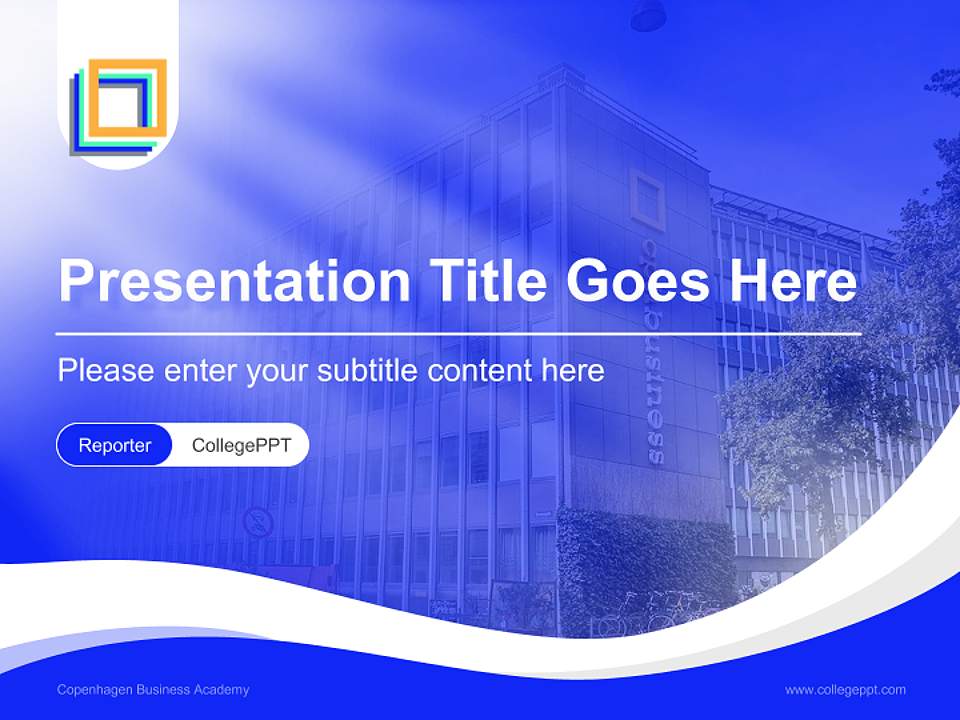 Presentation Title Goes Here

Please enter your subtitle content here

Reporter CollegePPT

business

Copenhagen Business Academy

www.collegeppt.com